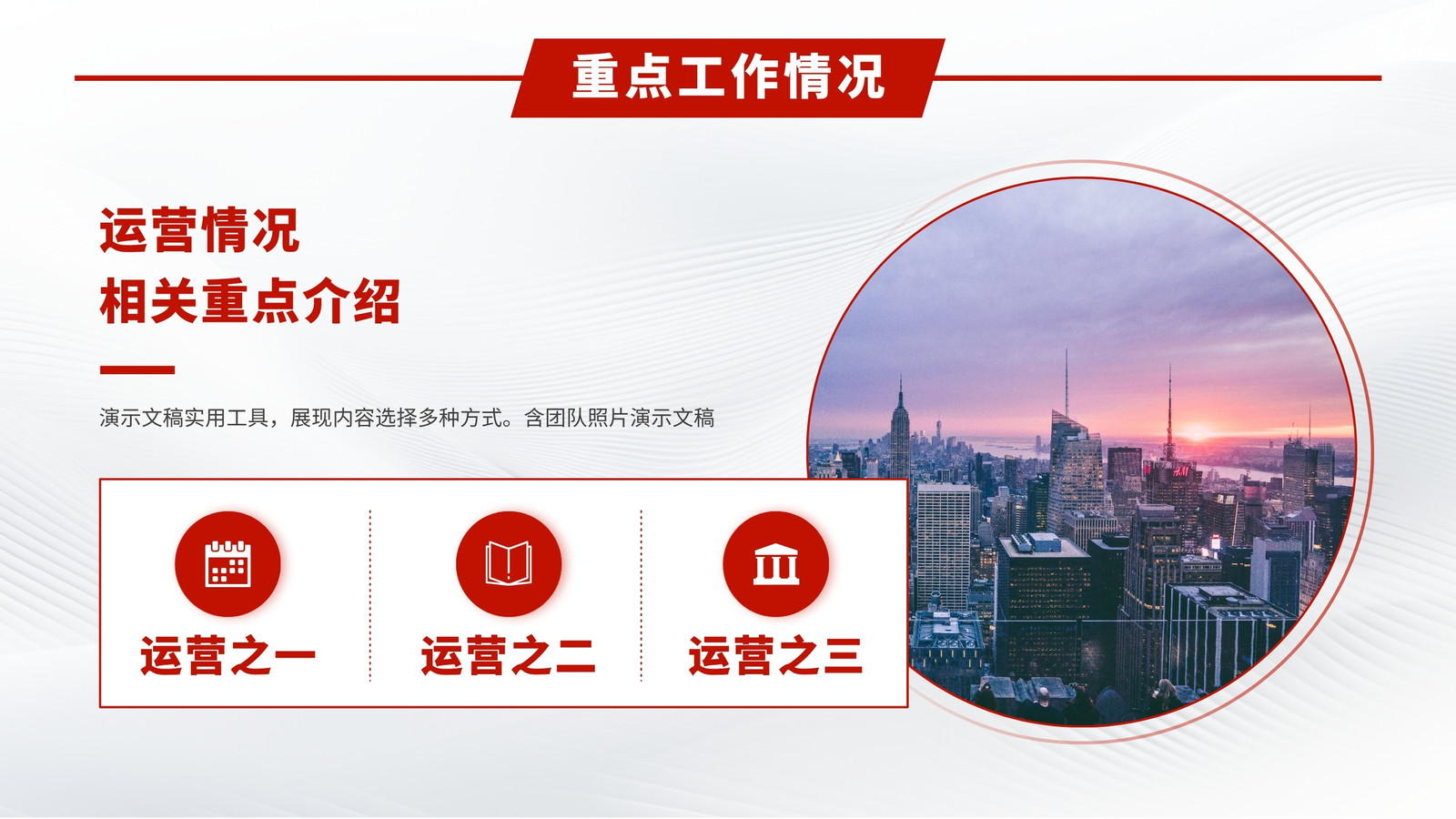 重点工作情况

运营情况
相关重点介绍

演示文稿实用工具，展现内容选择多种方式。含团队照片演示文稿

运营之一

运营之二

运营之三